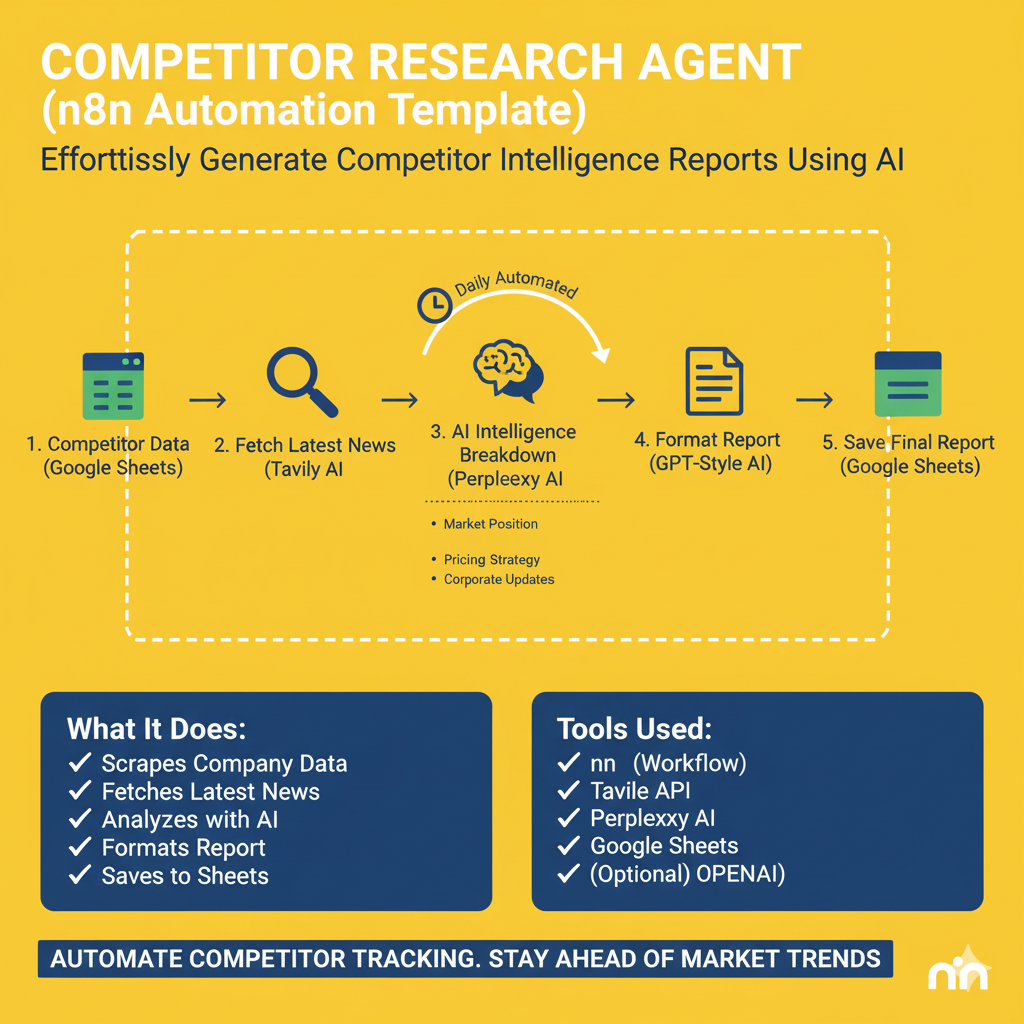 COMPETITOR RESEARCH AGENT
(n8n Automation Template)

Efforttissly Generate Competitor Intelligence Reports Using AI

Daily Automated

1. Competitor Data (Google Sheets)

2. Fetch Latest News (Tavily AI

3. AI Intelligence Breakdown (Perpleexy AI

• Market Position
• Pricing Strategy
• Corporate Updates

4. Format Report (GPT-Style AI)

5. Save Final Report (Google Sheets)

What It Does:
✓ Scrapes Company Data
✓ Fetches Latest News
✓ Analyzes with AI
✓ Formats Report
✓ Saves to Sheets

Tools Used:
✓ nn (Workflow)
✓ Tavile API
✓ Perplexxy AI
✓ Google Sheets
✓ (Optional) OPENAI)

AUTOMATE COMPETITOR TRACKING. STAY AHEAD OF MARKET TRENDS

nn